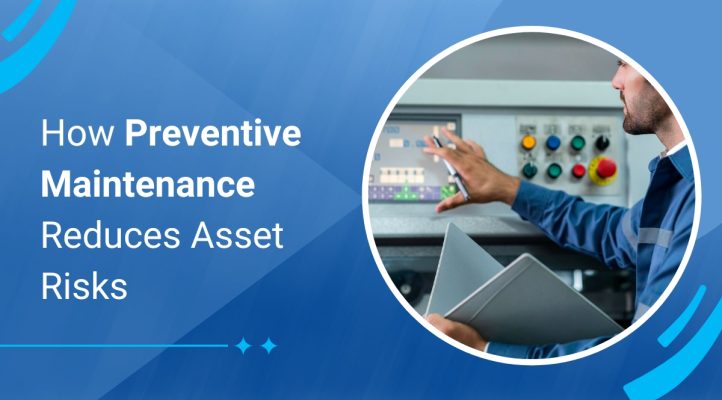 How Preventive Maintenance Reduces Asset Risks